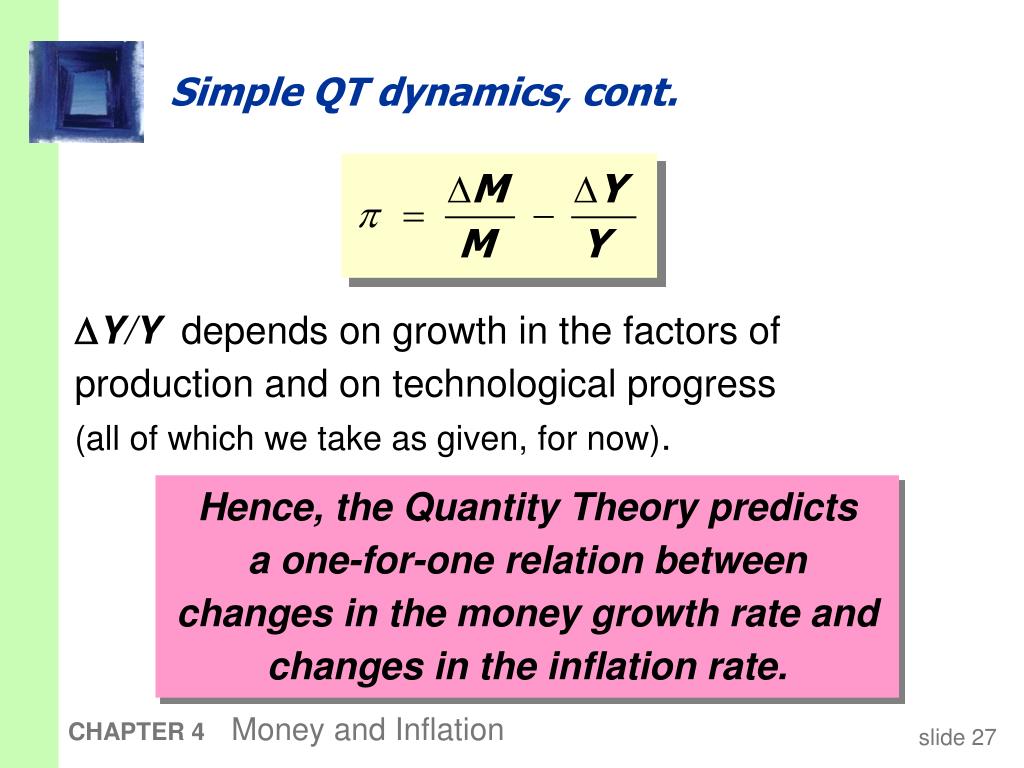 Simple QT dynamics, cont.

$\pi = \frac{\Delta M}{M} - \frac{\Delta Y}{Y}$

$\Delta Y/Y$ depends on growth in the factors of production and on technological progress (all of which we take as given, for now).

Hence, the Quantity Theory predicts a one-for-one relation between changes in the money growth rate and changes in the inflation rate.

CHAPTER 4 Money and Inflation

slide 27